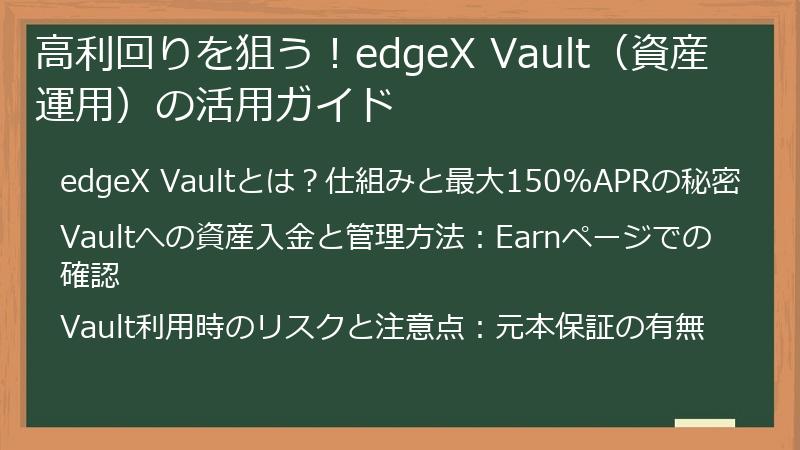 高利回りを狙う！edgeX Vault（資産運用）の活用ガイド

edgeX Vaultとは？仕組みと最大150%APRの秘密

Vaultへの資産入金と管理方法：Earnページでの確認

Vault利用時のリスクと注意点：元本保証の有無